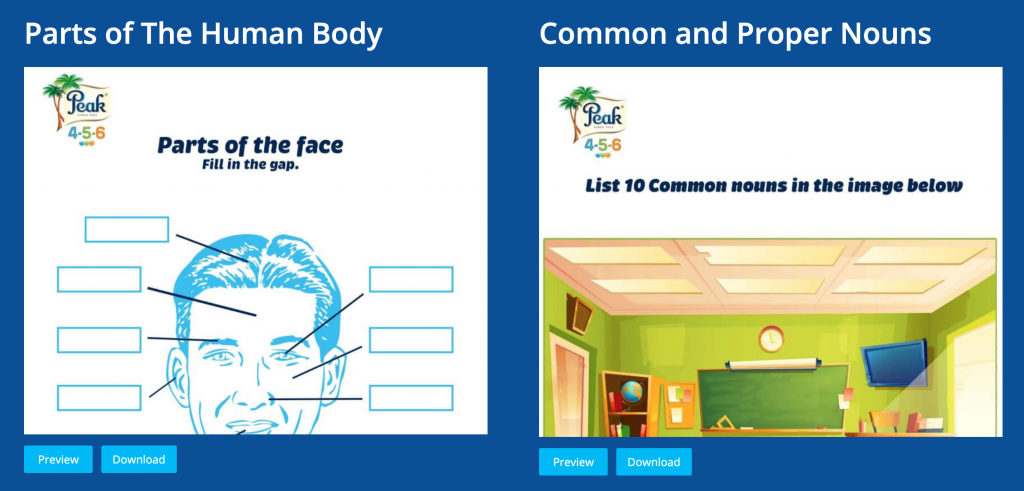 Parts of The Human Body

Peak
4-5-6

Parts of the face
Fill in the gap.

Preview
Download

Common and Proper Nouns

Peak
4-5-6

List 10 Common nouns in the image below

Preview
Download